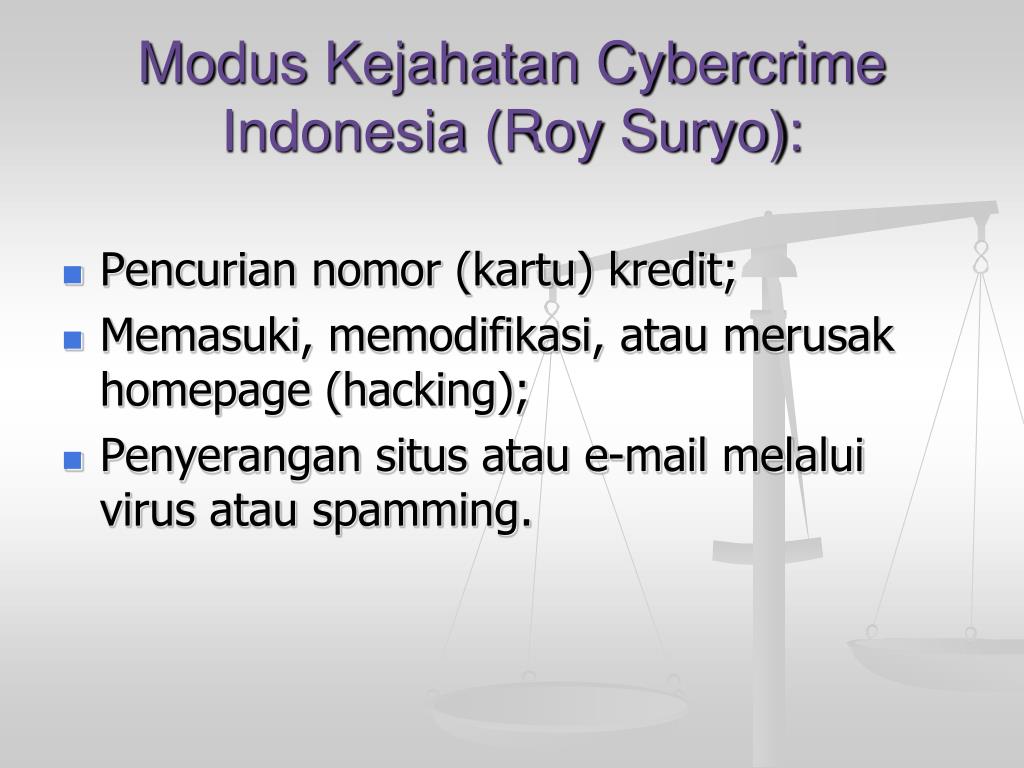 Modus Kejahatan Cybercrime Indonesia (Roy Suryo):

- Pencurian nomor (kartu) kredit;
- Memasuki, memodifikasi, atau merusak homepage (hacking);
- Penyerangan situs atau e-mail melalui virus atau spamming.